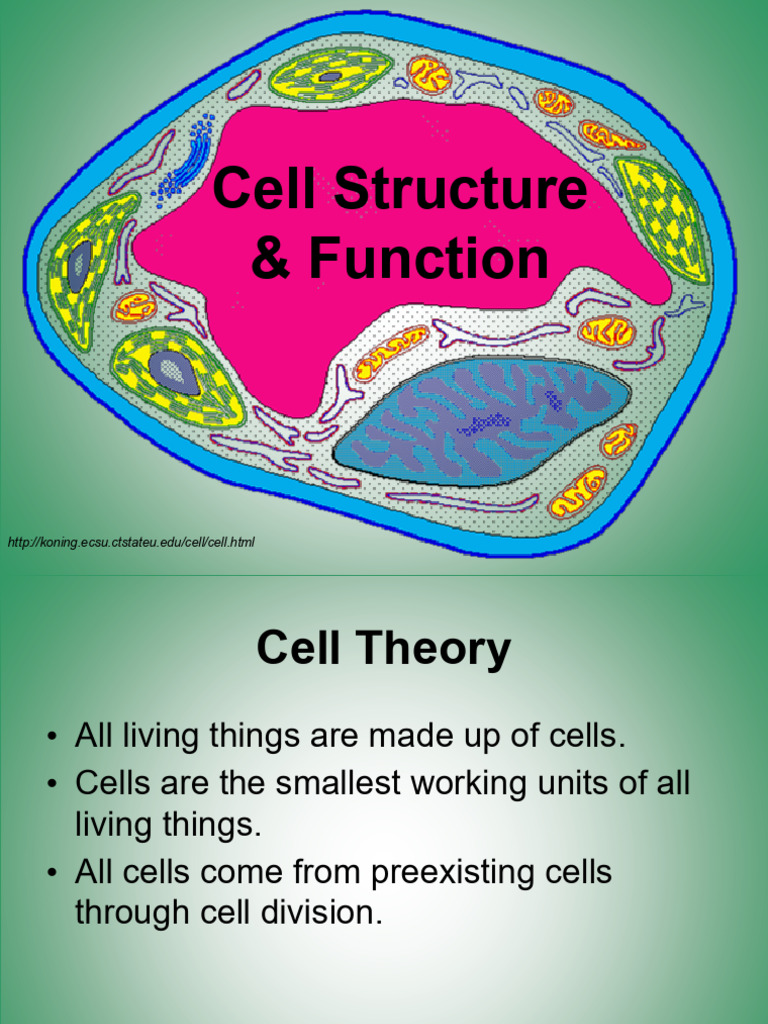 Cell Structure
& Function

http://koning.ecsu.ctstateu.edu/cell/cell.html

Cell Theory

• All living things are made up of cells.
• Cells are the smallest working units of all living things.
• All cells come from preexisting cells through cell division.